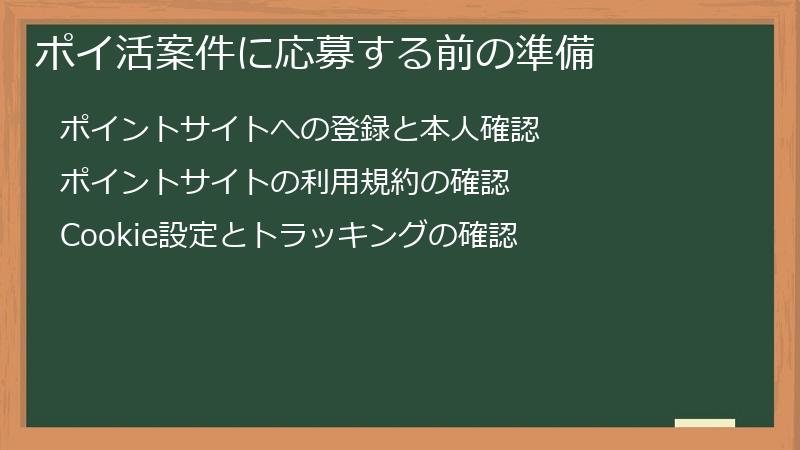 ポイ活案件に応募する前の準備

ポイントサイトへの登録と本人確認

ポイントサイトの利用規約の確認

Cookie設定とトラッキングの確認